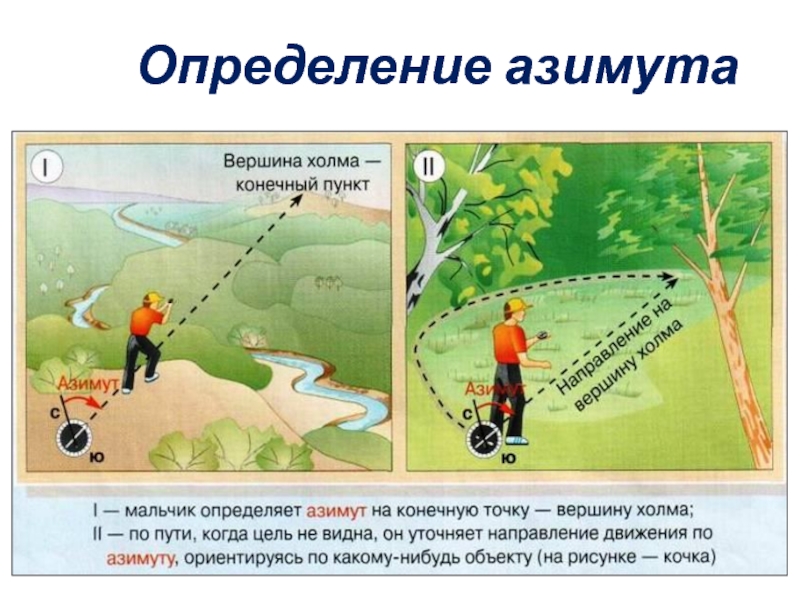 Определение азимута

I

Вершина холма — конечный пункт

Азимут

С

Ю

II

Направление на вершину холма

Азимут

С

Ю

I — мальчик определяет азимут на конечную точку — вершину холма;
II — по пути, когда цель не видна, он уточняет направление движения по азимуту, ориентируясь по какому-нибудь объекту (на рисунке — кочка)